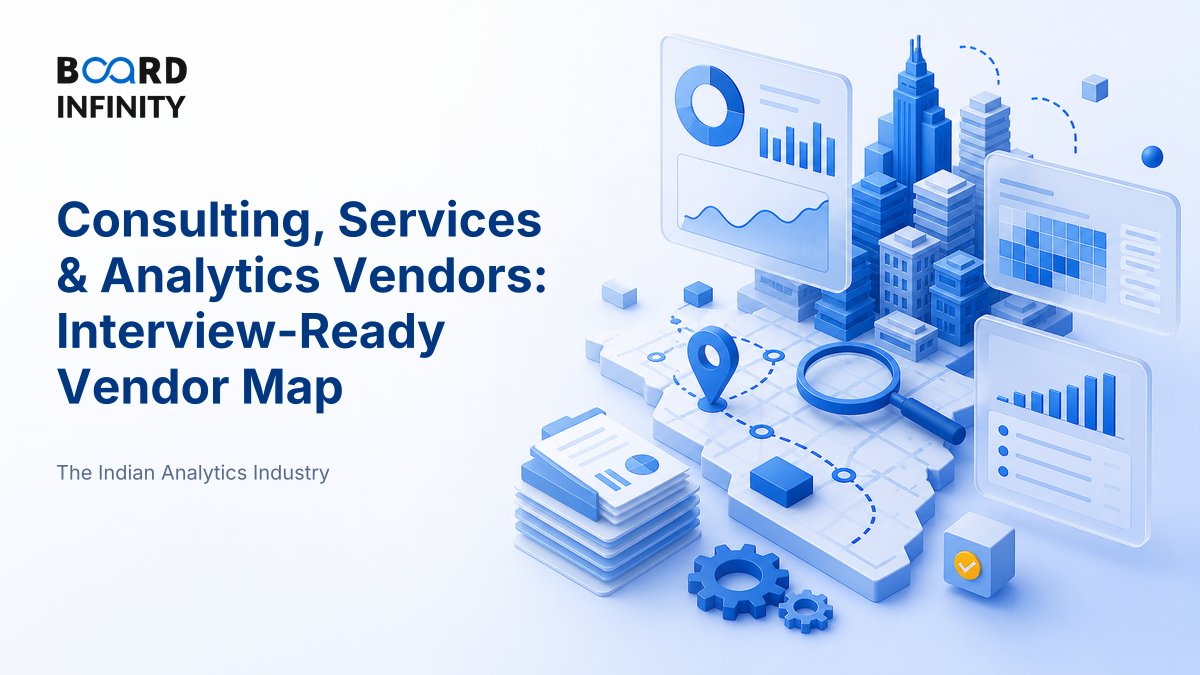 BOARD
INFINITY

Consulting, Services & Analytics Vendors: Interview-Ready Vendor Map

The Indian Analytics Industry